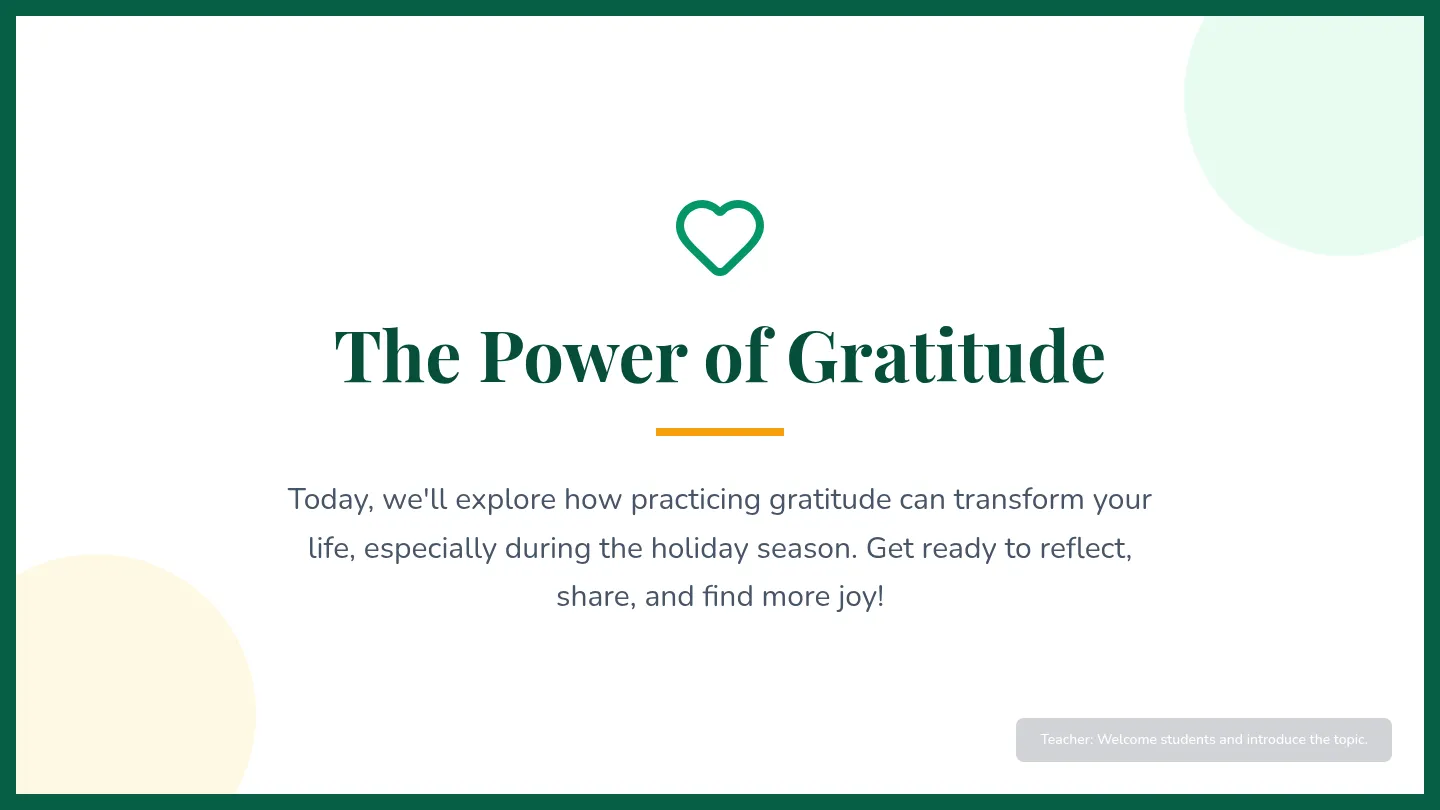 The Power of Gratitude

Today, we'll explore how practicing gratitude can transform your life, especially during the holiday season. Get ready to reflect, share, and find more joy!

Teacher: Welcome students and introduce the topic.